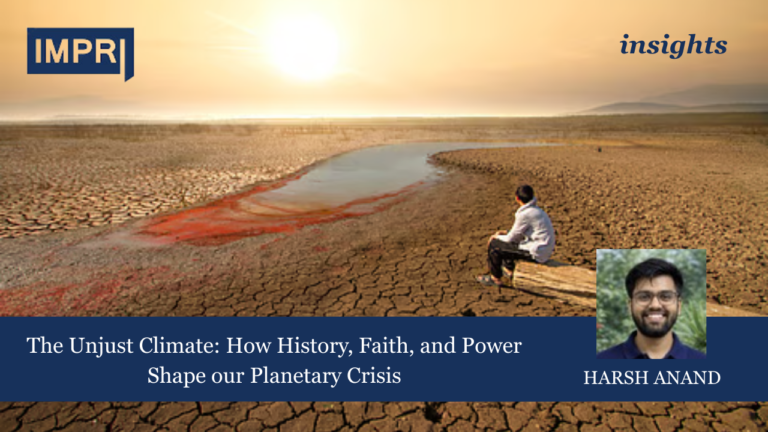 IMPRI

insights

The Unjust Climate: How History, Faith, and Power Shape our Planetary Crisis

HARSH ANAND